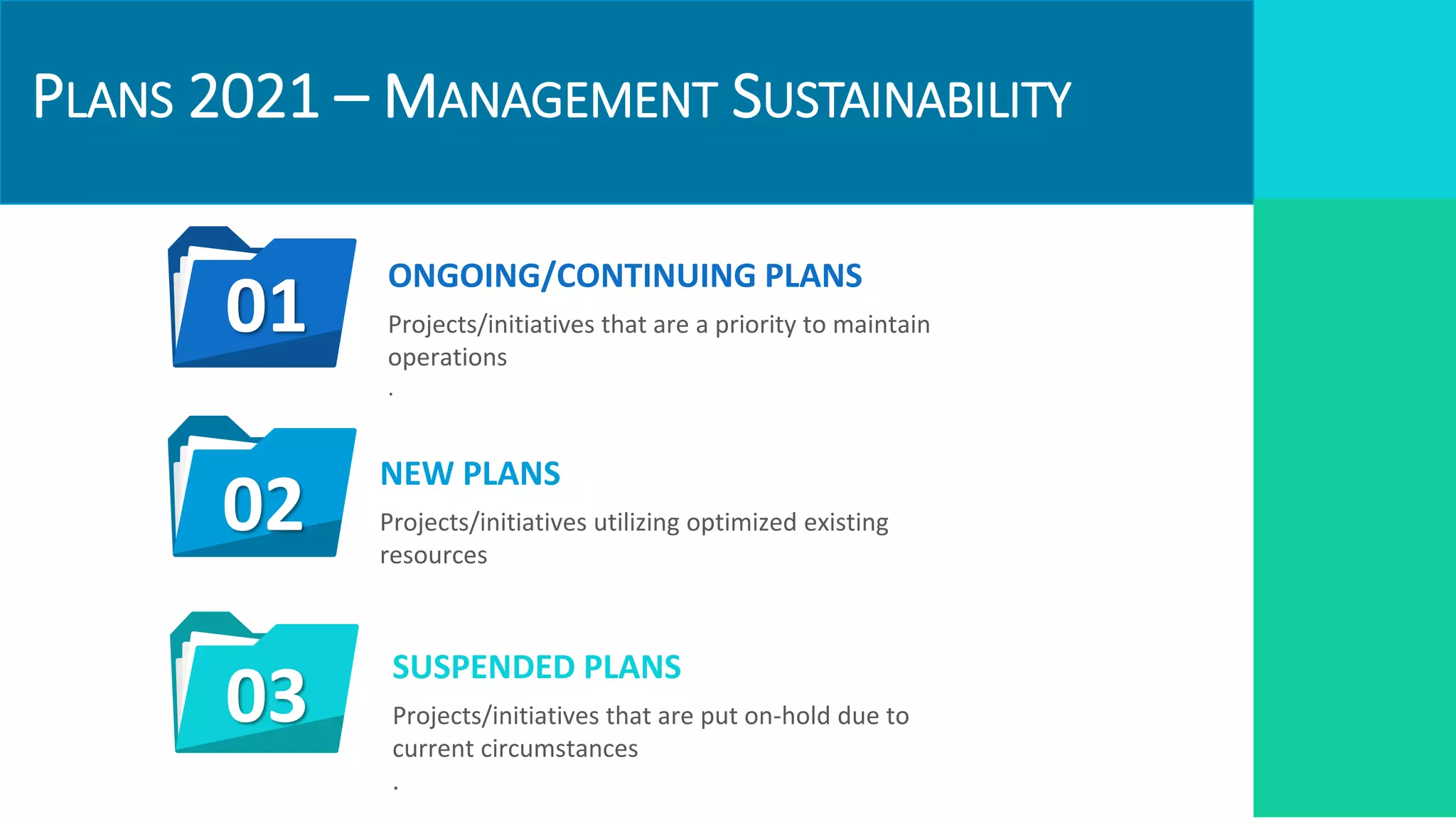 PLANS 2021 – MANAGEMENT SUSTAINABILITY

01

ONGOING/CONTINUING PLANS

Projects/initiatives that are a priority to maintain operations

.

02

NEW PLANS

Projects/initiatives utilizing optimized existing resources

03

SUSPENDED PLANS

Projects/initiatives that are put on-hold due to current circumstances

.